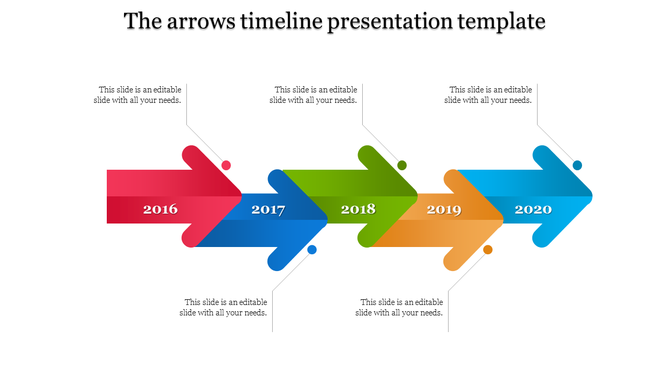 The arrows timeline presentation template

This slide is an editable slide with all your needs.

This slide is an editable slide with all your needs.

This slide is an editable slide with all your needs.

2016

2017

2018

2019

2020

This slide is an editable slide with all your needs.

This slide is an editable slide with all your needs.